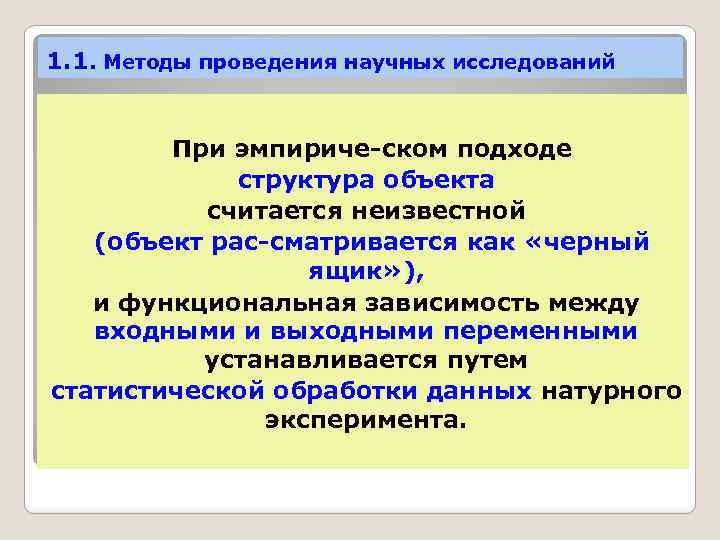 1.1. Методы проведения научных исследований

При эмпириче-ском подходе структура объекта считается неизвестной (объект рас-сматривается как «черный ящик»), и функциональная зависимость между входными и выходными переменными устанавливается путем статистической обработки данных натурного эксперимента.